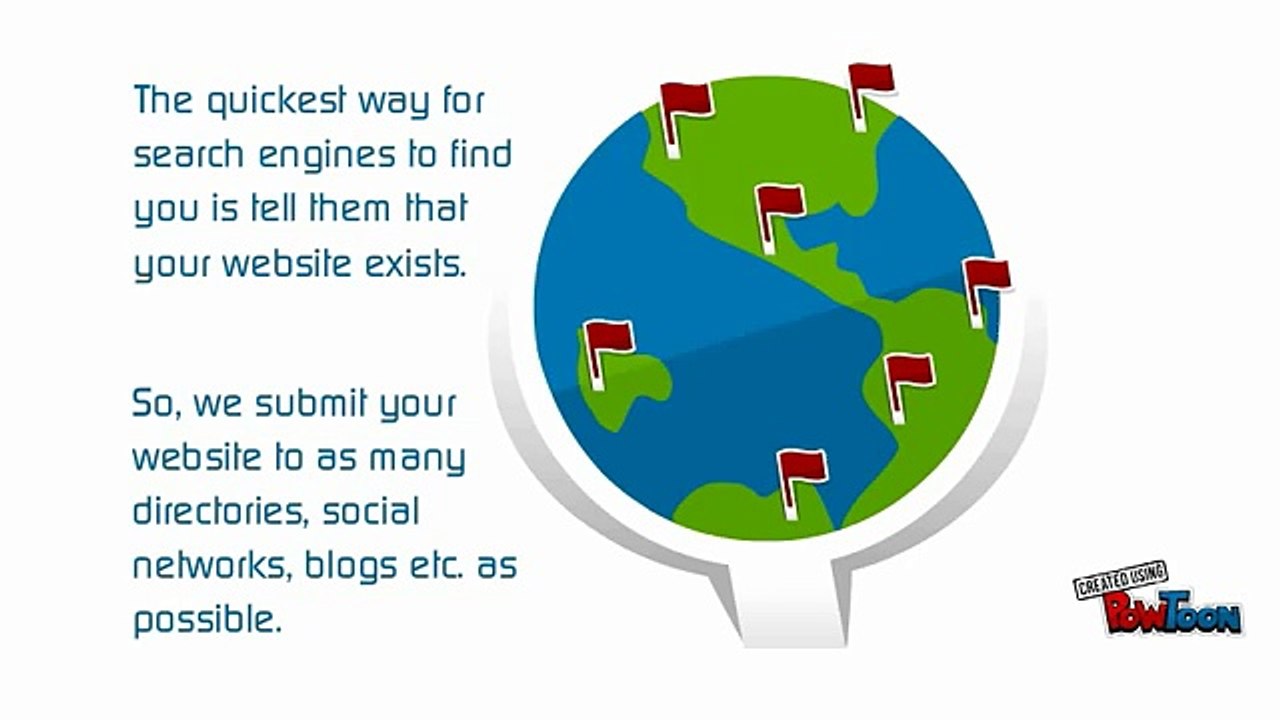 The quickest way for search engines to find you is tell them that your website exists.

So, we submit your website to as many directories, social networks, blogs etc. as possible.

CREATED USING PowToon